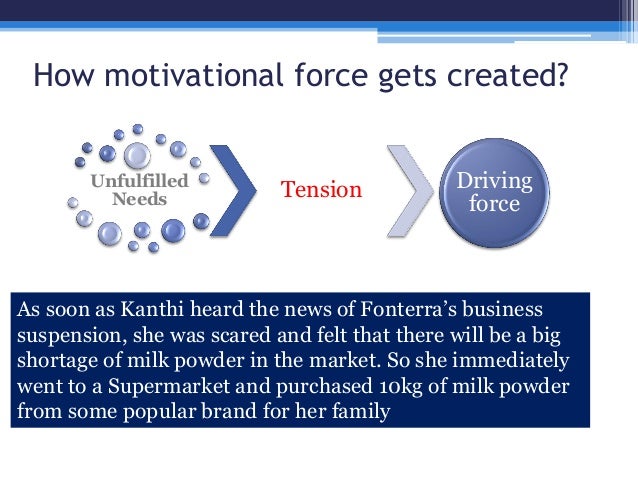 How motivational force gets created?

Unfulfilled Needs

Tension

Driving force

As soon as Kanthi heard the news of Fonterra's business suspension, she was scared and felt that there will be a big shortage of milk powder in the market. So she immediately went to a Supermarket and purchased 10kg of milk powder from some popular brand for her family